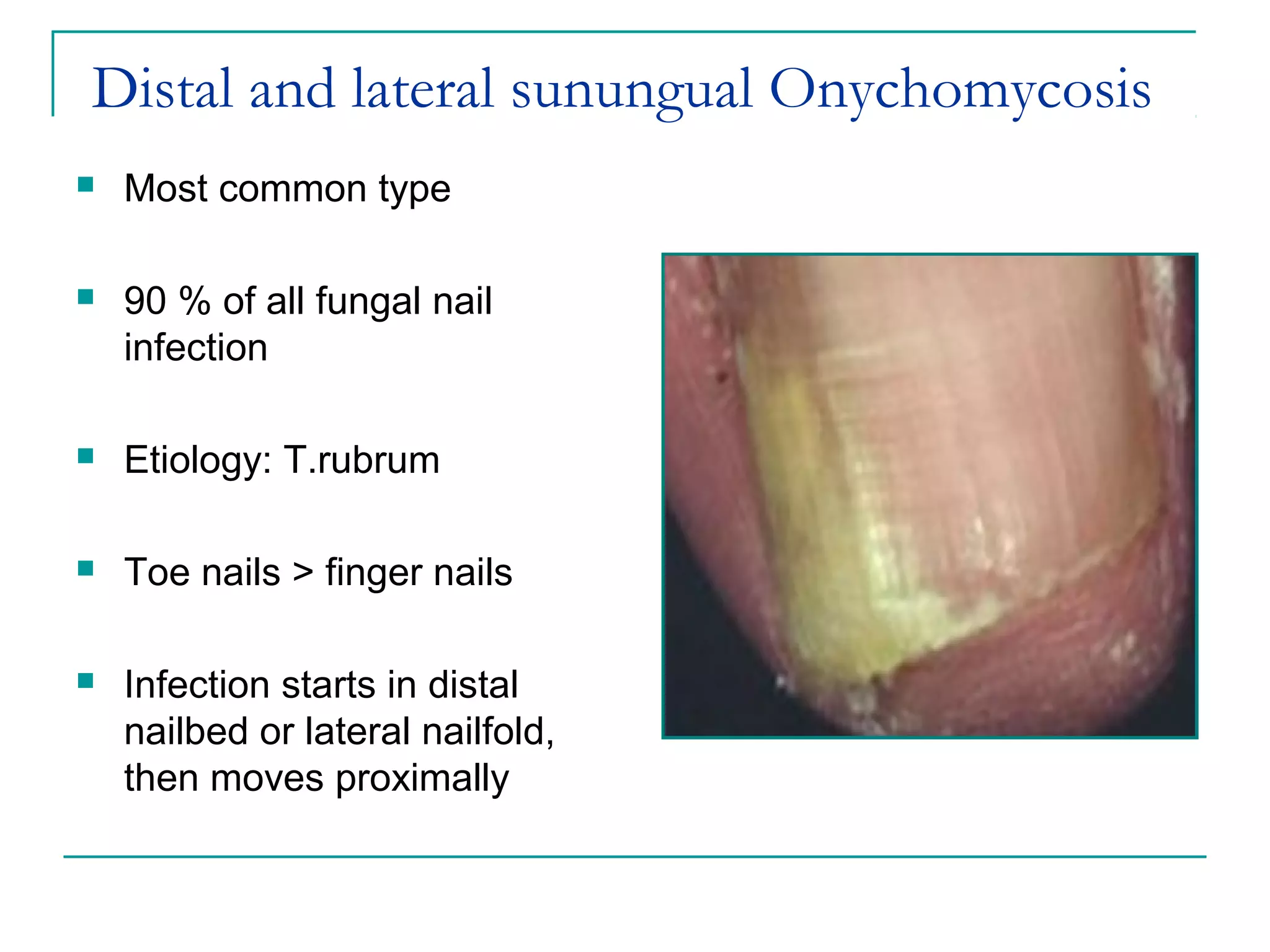 Distal and lateral sunungual Onychomycosis

- Most common type
- 90 % of all fungal nail infection
- Etiology: T.rubrum
- Toe nails > finger nails
- Infection starts in distal nailbed or lateral nailfold, then moves proximally